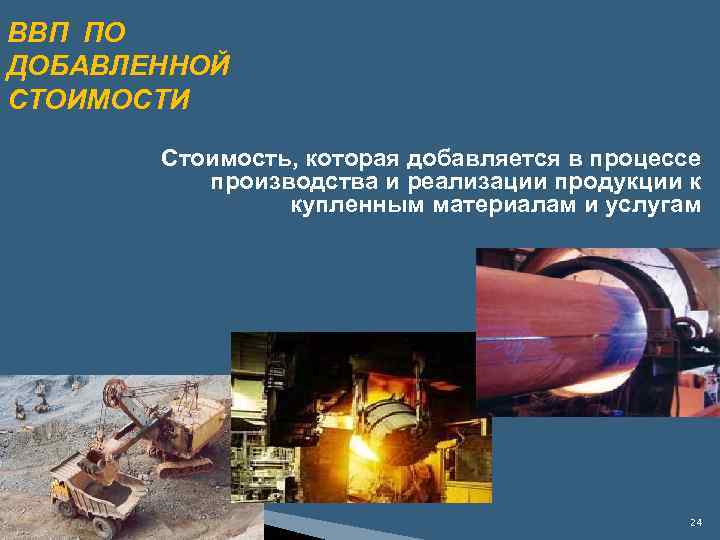 ВВП ПО ДОБАВЛЕННОЙ СТОИМОСТИ

Стоимость, которая добавляется в процессе производства и реализации продукции к купленным материалам и услугам

24